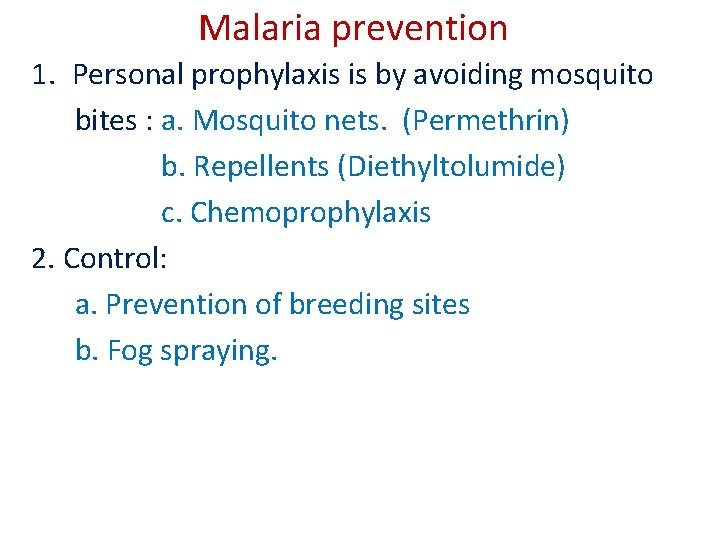 Malaria prevention

1. Personal prophylaxis is by avoiding mosquito bites : a. Mosquito nets. (Permethrin)

b. Repellents (Diethyltolumide)

c. Chemoprophylaxis

2. Control:

a. Prevention of breeding sites

b. Fog spraying.